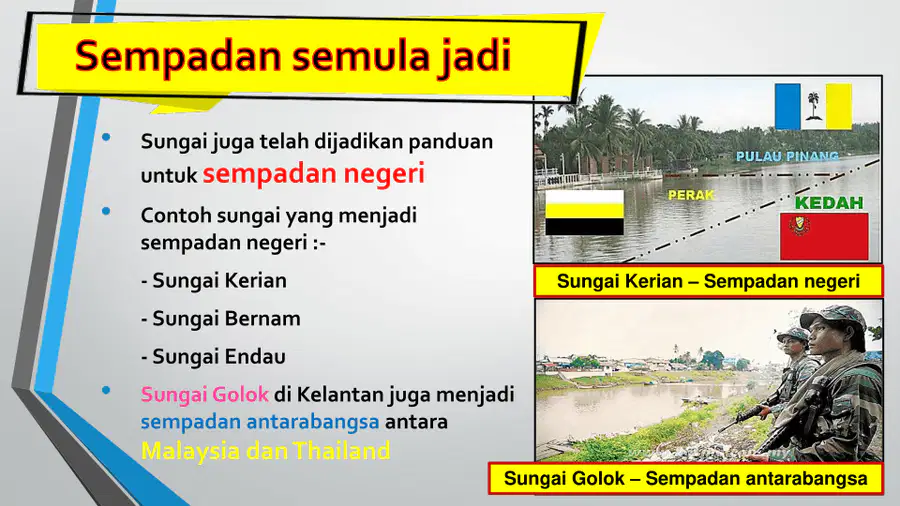 Sempadan semula jadi

• Sungai juga telah dijadikan panduan untuk sempadan negeri

• Contoh sungai yang menjadi sempadan negeri :-

- Sungai Kerian

- Sungai Bernam

- Sungai Endau

• Sungai Golok di Kelantan juga menjadi sempadan antarabangsa antara Malaysia dan Thailand

PULAU PINANG

PERAK

KEDAH

Sungai Kerian – Sempadan negeri

Sungai Golok – Sempadan antarabangsa